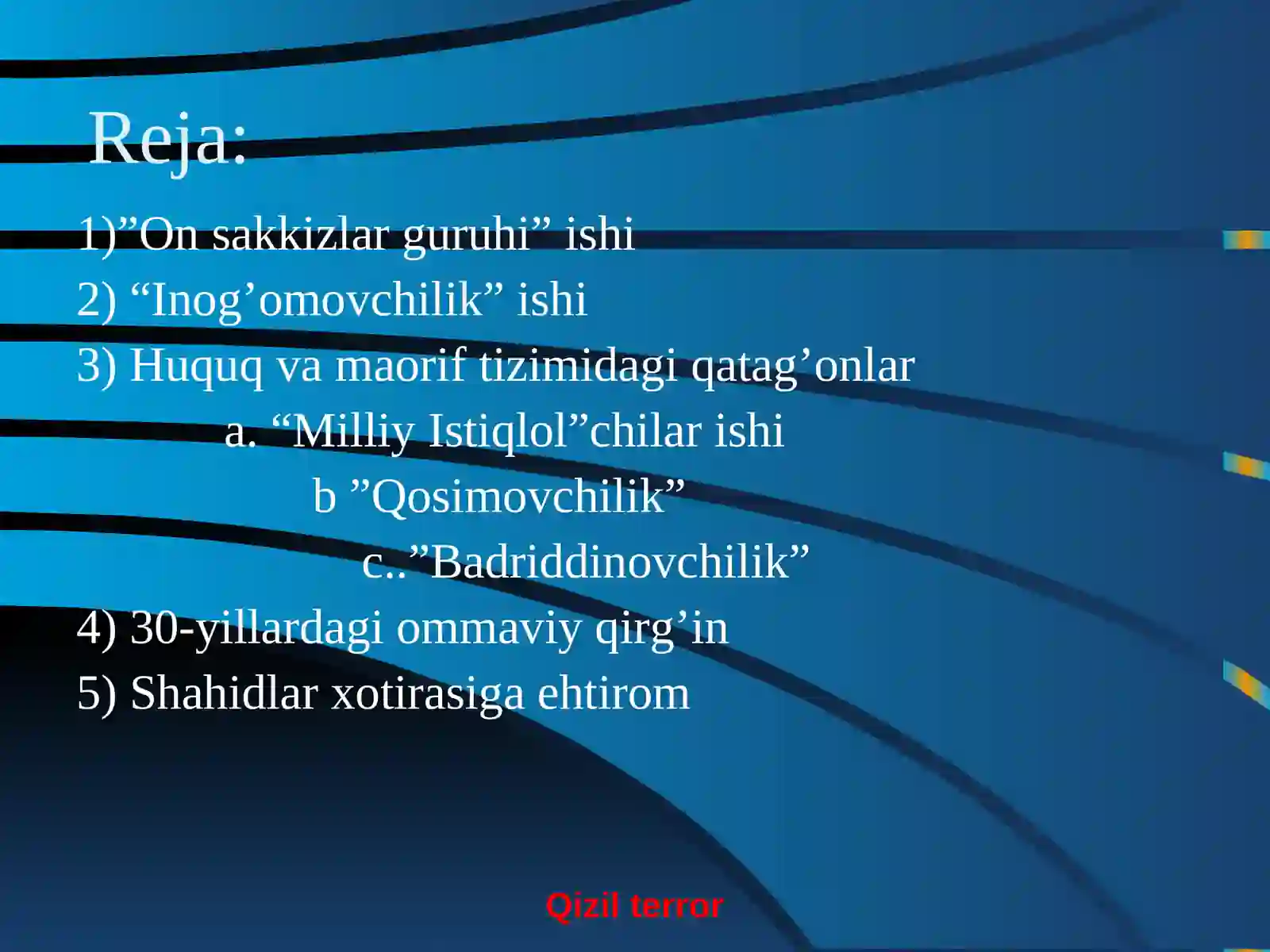 Reja:

1)”On sakkizlar guruhi” ishi

2) “Inog’omovchilik” ishi

3) Huquq va maorif tizimidagi qatag’onlar

a. “Milliy Istiqlol”chilar ishi

b ”Qosimovchilik”

c..”Badriddinovchilik”

4) 30-yillardagi ommaviy qirg’in

5) Shahidlar xotirasiga ehtirom

Qizil terror